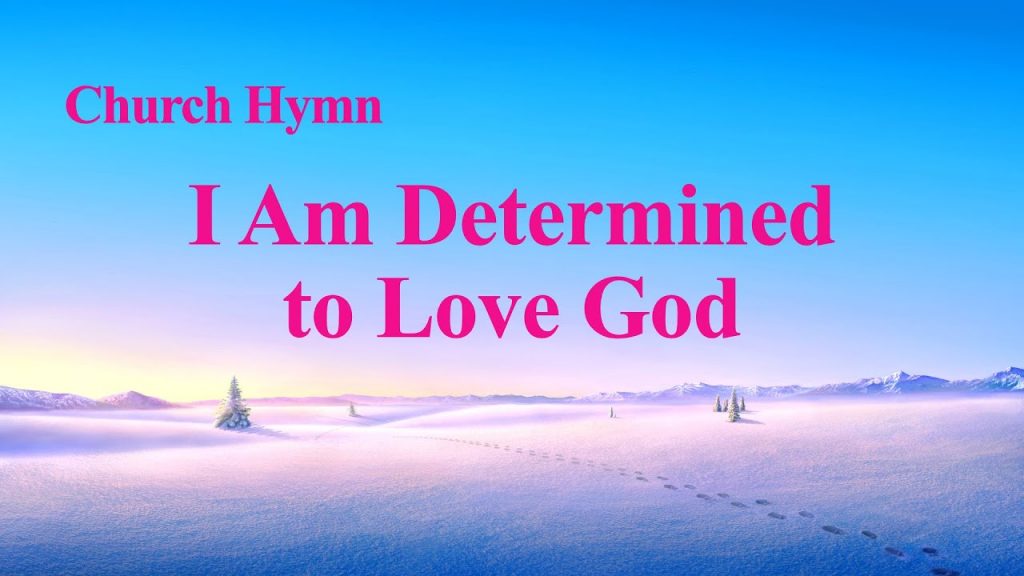 Church Hymn

I Am Determined to Love God